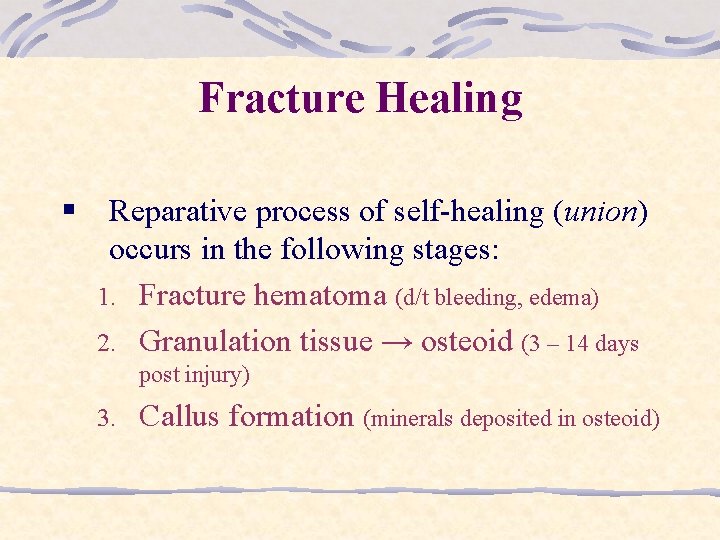 Fracture Healing

• Reparative process of self-healing (union) occurs in the following stages:

1. Fracture hematoma (d/t bleeding, edema)

2. Granulation tissue → osteoid (3 – 14 days post injury)

3. Callus formation (minerals deposited in osteoid)